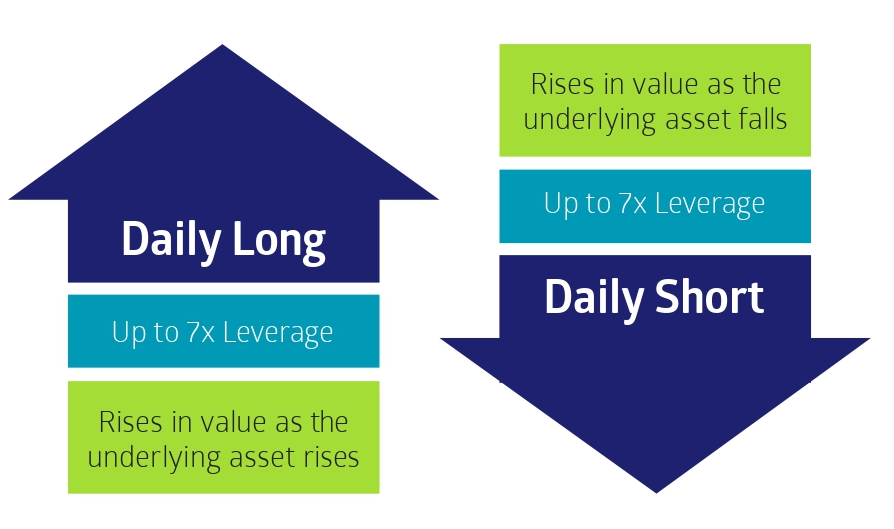 Daily Long

Up to 7x Leverage

Rises in value as the underlying asset rises

Rises in value as the underlying asset falls

Up to 7x Leverage

Daily Short